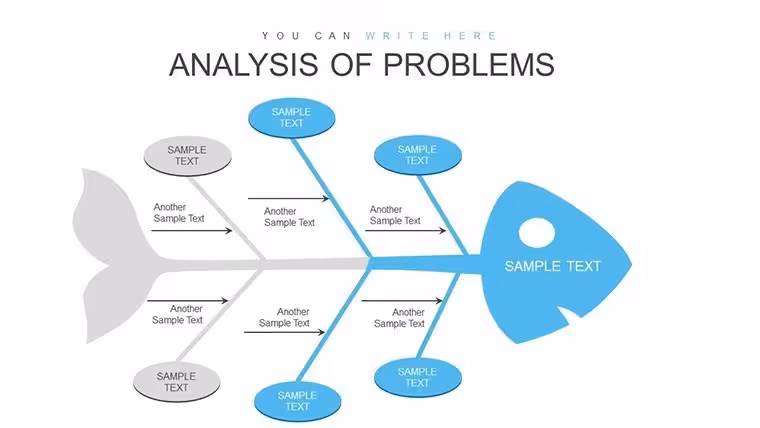 YOU CAN WRITE HERE

ANALYSIS OF PROBLEMS

SAMPLE TEXT

SAMPLE TEXT

SAMPLE TEXT

Another Sample Text

Another Sample Text

Another Sample Text

SAMPLE TEXT

Another Sample Text

Another Sample Text

Another Sample Text

SAMPLE TEXT

SAMPLE TEXT

SAMPLE TEXT